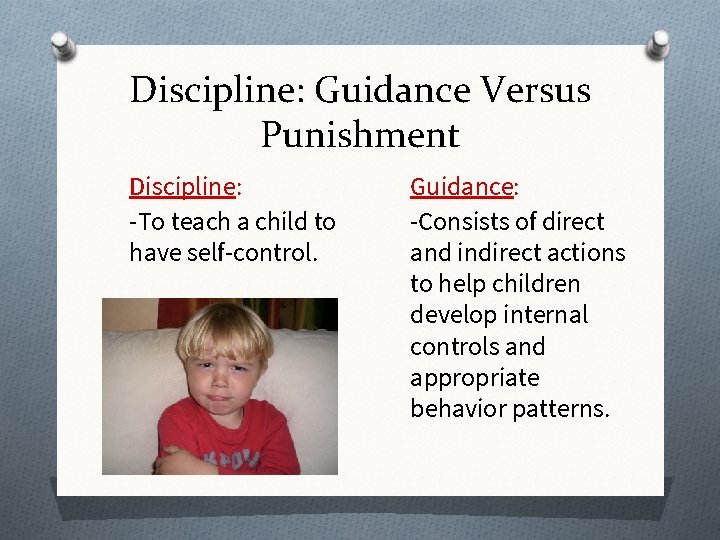 Discipline: Guidance Versus Punishment

Discipline:
-To teach a child to have self-control.

Guidance:
-Consists of direct and indirect actions to help children develop internal controls and appropriate behavior patterns.